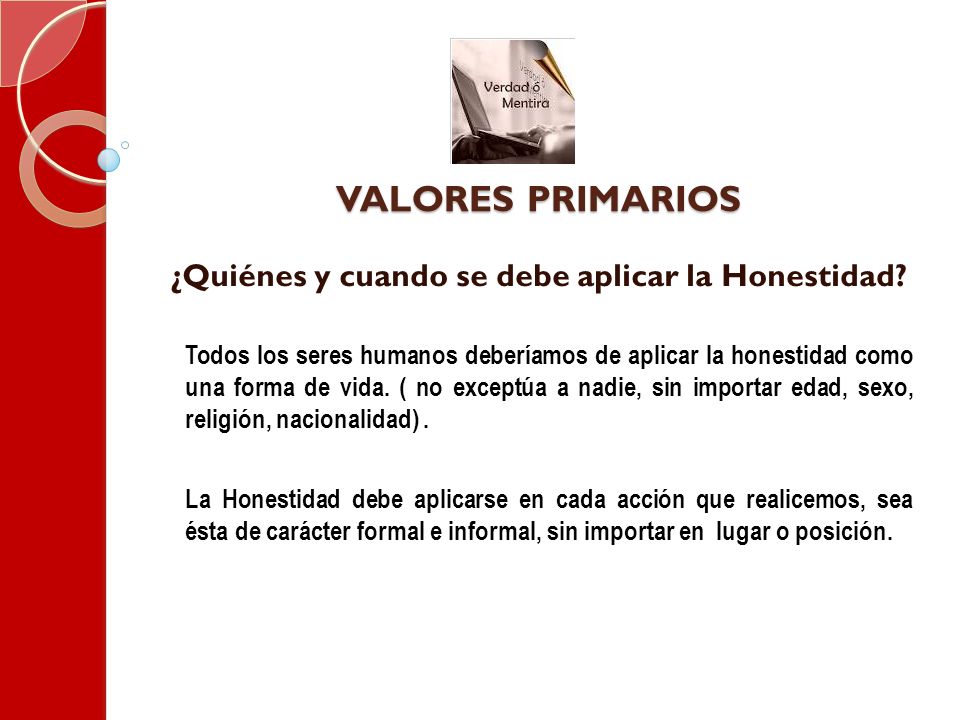 Verdad ó Mentira

VALORES PRIMARIOS

¿Quiénes y cuando se debe aplicar la Honestidad?

Todos los seres humanos deberíamos de aplicar la honestidad como una forma de vida. ( no exceptúa a nadie, sin importar edad, sexo, religión, nacionalidad) .

La Honestidad debe aplicarse en cada acción que realicemos, sea ésta de carácter formal e informal, sin importar en lugar o posición.